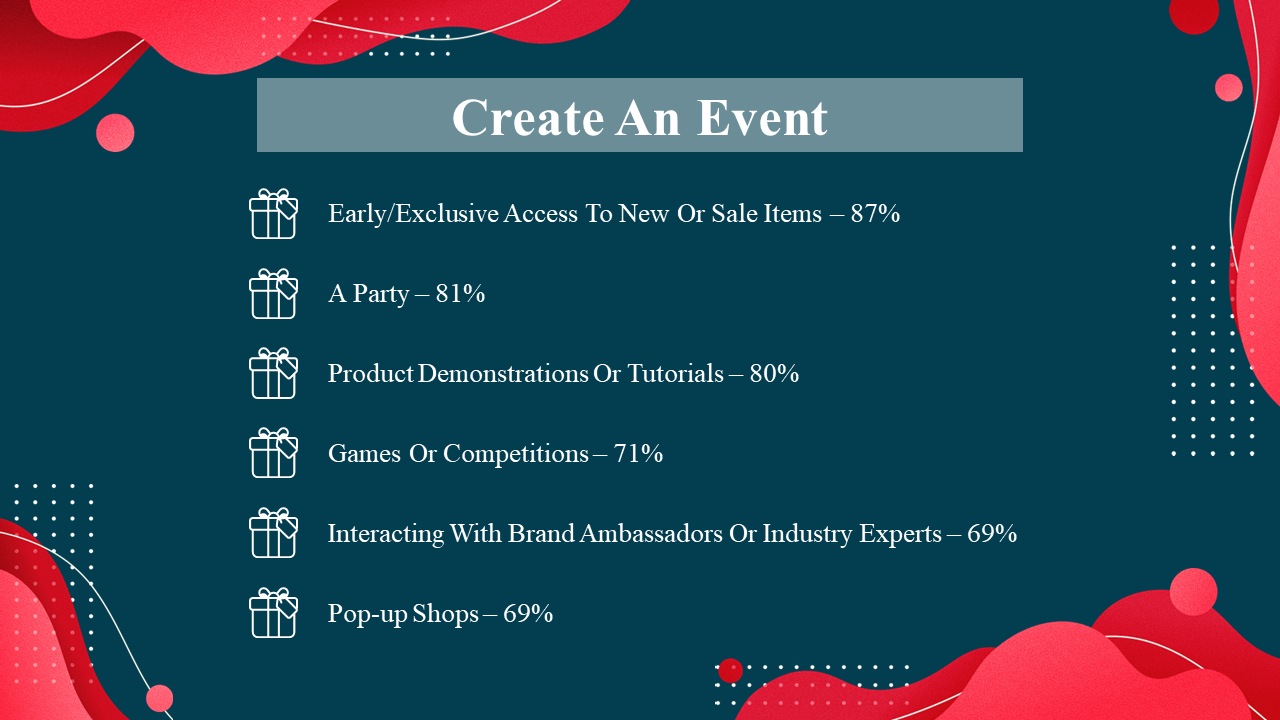 Create An Event

Early/Exclusive Access To New Or Sale Items – 87%

A Party – 81%

Product Demonstrations Or Tutorials – 80%

Games Or Competitions – 71%

Interacting With Brand Ambassadors Or Industry Experts – 69%

Pop-up Shops – 69%